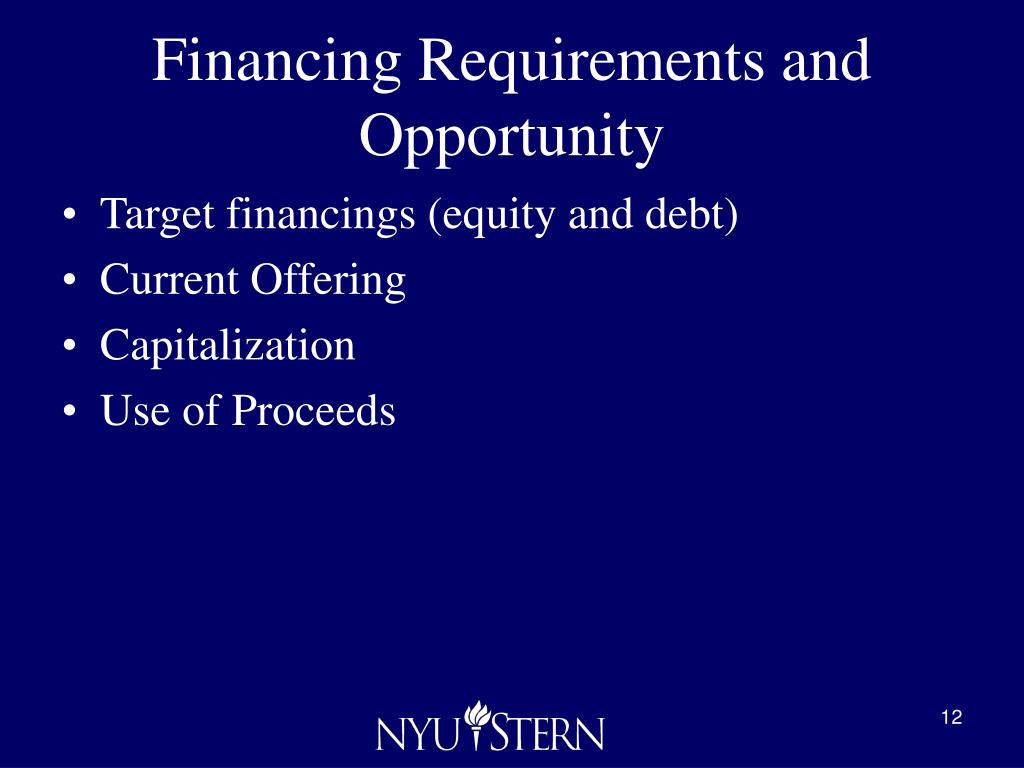 Financing Requirements and Opportunity

• Target financings (equity and debt)
• Current Offering
• Capitalization
• Use of Proceeds

NYU STERN

12